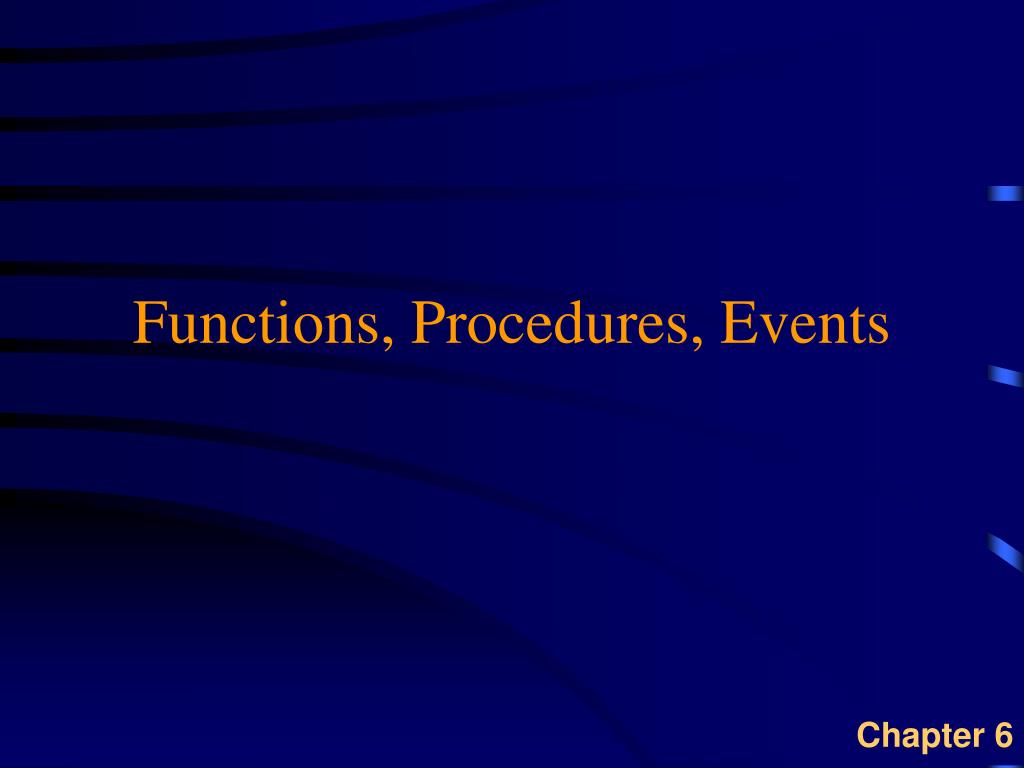 Functions, Procedures, Events

Chapter 6